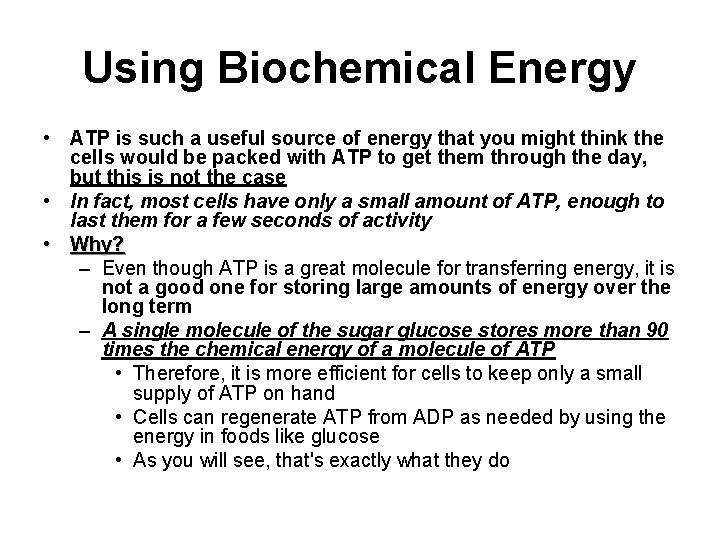 Using Biochemical Energy

• ATP is such a useful source of energy that you might think the cells would be packed with ATP to get them through the day, but this is not the case

• In fact, most cells have only a small amount of ATP, enough to last them for a few seconds of activity

• Why?

– Even though ATP is a great molecule for transferring energy, it is not a good one for storing large amounts of energy over the long term

– A single molecule of the sugar glucose stores more than 90 times the chemical energy of a molecule of ATP

• Therefore, it is more efficient for cells to keep only a small supply of ATP on hand

• Cells can regenerate ATP from ADP as needed by using the energy in foods like glucose

• As you will see, that's exactly what they do